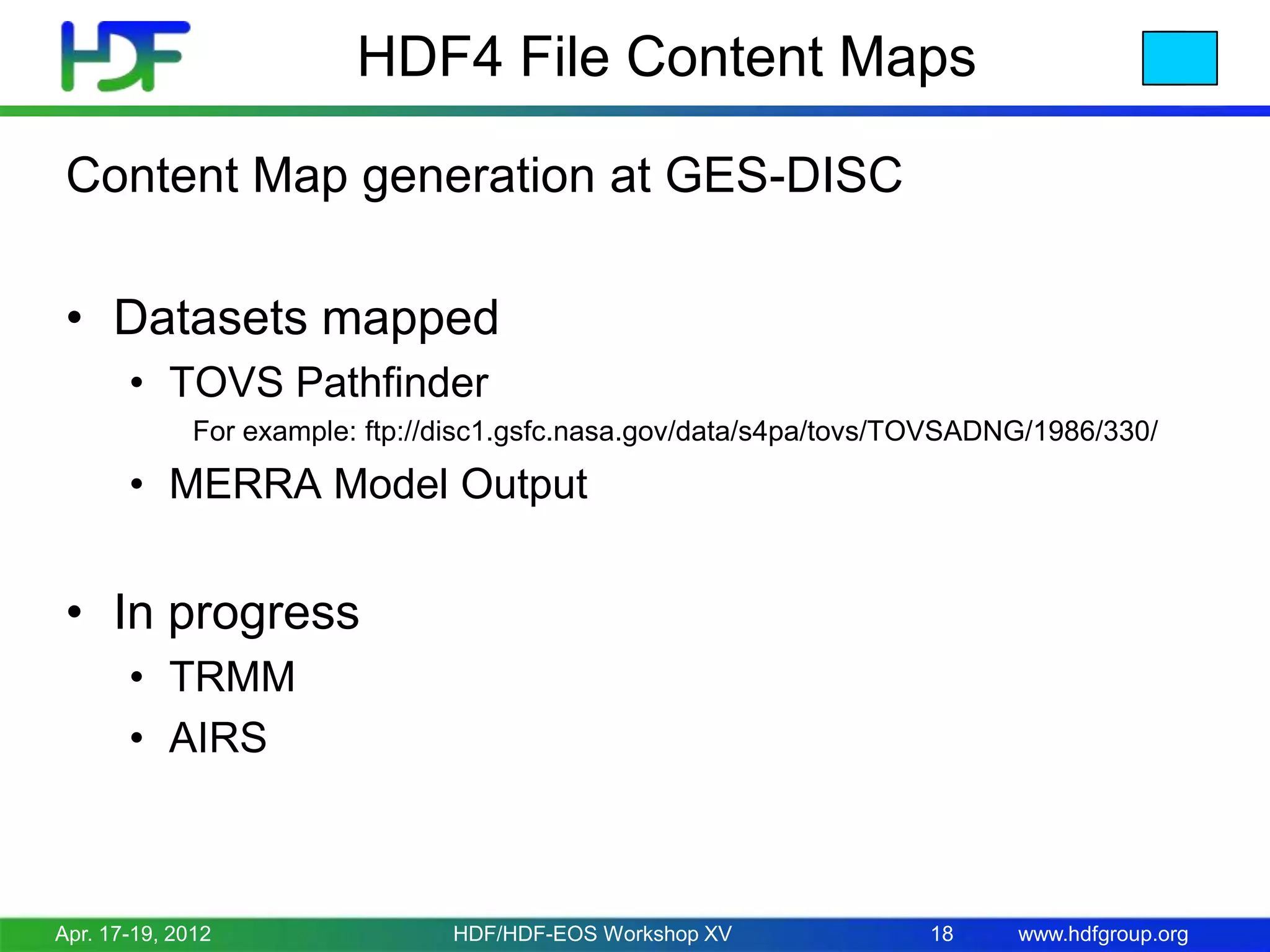 HDF

HDF4 File Content Maps

Content Map generation at GES-DISC

• Datasets mapped
  • TOVS Pathfinder
    For example: ftp://disc1.gsfc.nasa.gov/data/s4pa/tovs/TOVSADNG/1986/330/
  • MERRA Model Output

• In progress
  • TRMM
  • AIRS

Apr. 17-19, 2012 HDF/HDF-EOS Workshop XV 18 www.hdfgroup.org